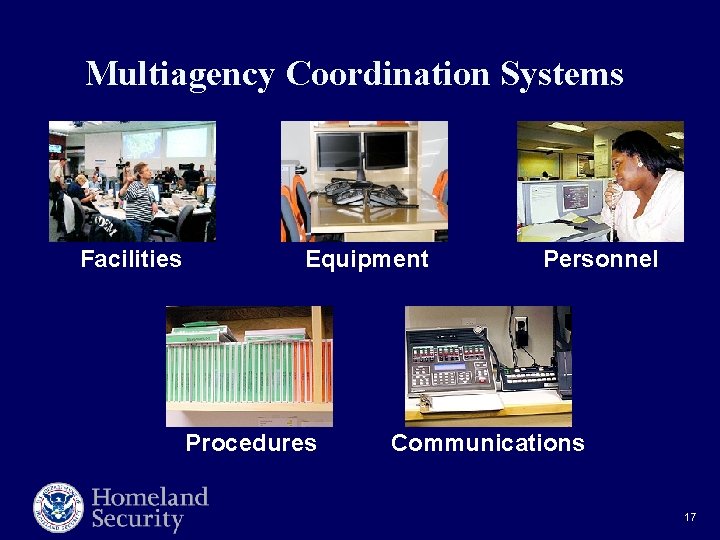 Multiagency Coordination Systems

Facilities

Equipment

Personnel

Procedures

Communications

Homeland Security

17